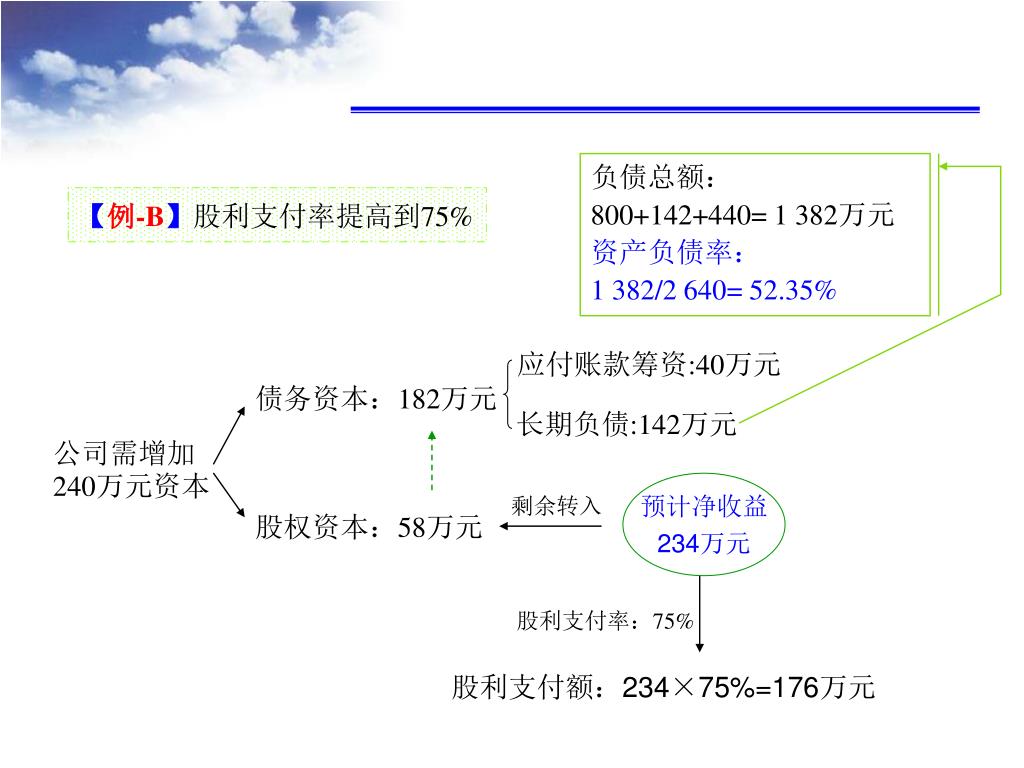 【例-B】股利支付率提高到75%

负债总额：
800+142+440= 1 382万元
资产负债率：
1 382/2 640= 52.35%

公司需增加
240万元资本

债务资本：182万元

应付账款筹资:40万元

长期负债:142万元

股权资本：58万元

剩余转入

预计净收益
234万元

股利支付率：75%

股利支付额：234×75%=176万元